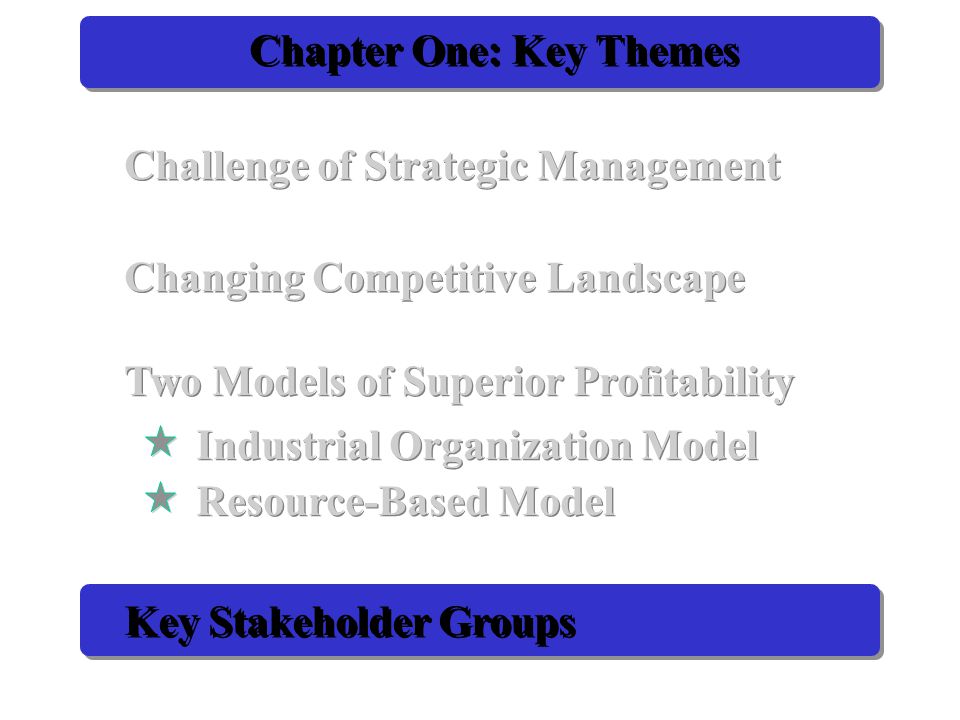 Chapter One: Key Themes

Challenge of Strategic Management

Changing Competitive Landscape

Two Models of Superior Profitability
Industrial Organization Model
Resource-Based Model

Key Stakeholder Groups